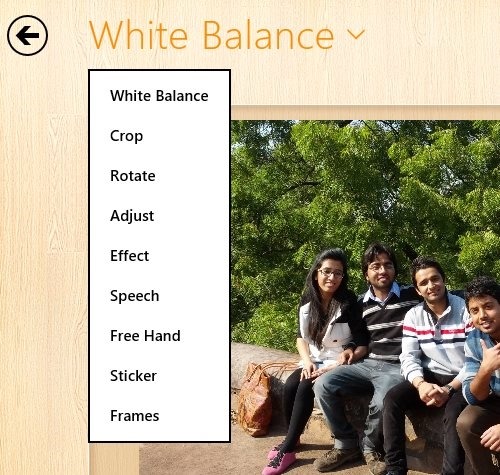 White Balance

White Balance
Crop
Rotate
Adjust
Effect
Speech
Free Hand
Sticker
Frames